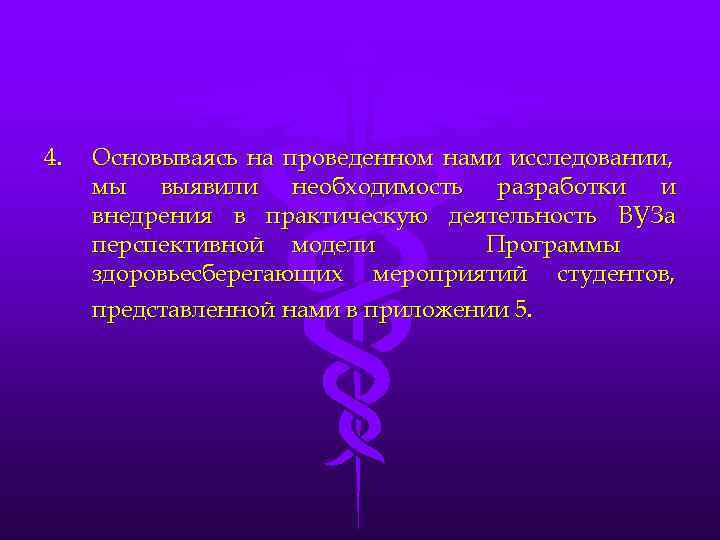 4. Основываясь на проведенном нами исследовании, мы выявили необходимость разработки и внедрения в практическую деятельность ВУЗа перспективной модели Программы здоровьесберегающих мероприятий студентов, представленной нами в приложении 5.